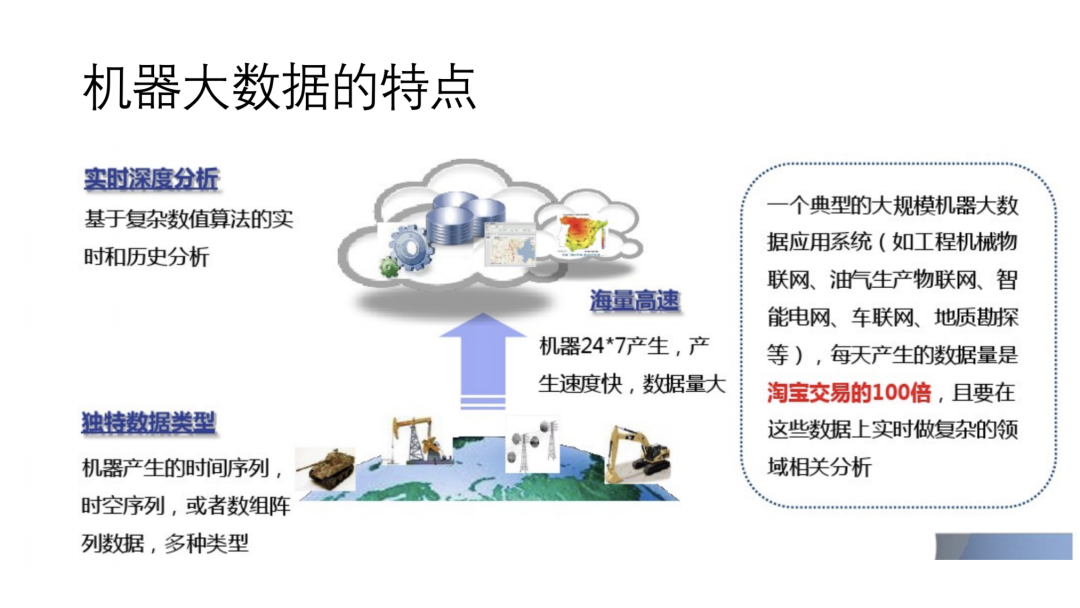 机器大数据的特点

实时深度分析
基于复杂数值算法的实时和历史分析

海量高速
机器24*7产生，产生速度快，数据量大

独特数据类型
机器产生的时间序列，时空序列，或者数组阵列数据，多种类型

一个典型的大规模机器大数据应用系统（如工程机械物联网、油气生产物联网、智能电网、车联网、地质勘探等），每天产生的数据量是淘宝交易的100倍，且要在这些数据上实时做复杂的领域相关分析